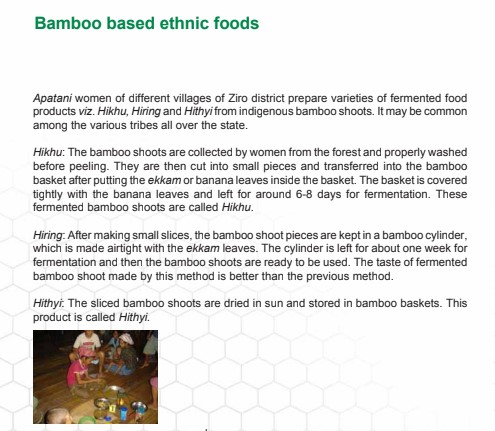 Bamboo based ethnic foods

Apatani women of different villages of Ziro district prepare varieties of fermented food products viz. Hikhu, Hiring and Hithyi from indigenous bamboo shoots. It may be common among the various tribes all over the state.

Hikhu: The bamboo shoots are collected by women from the forest and properly washed before peeling. They are then cut into small pieces and transferred into the bamboo basket after putting the ekkam or banana leaves inside the basket. The basket is covered tightly with the banana leaves and left for around 6-8 days for fermentation. These fermented bamboo shoots are called Hikhu.

Hiring: After making small slices, the bamboo shoot pieces are kept in a bamboo cylinder, which is made airtight with the ekkam leaves. The cylinder is left for about one week for fermentation and then the bamboo shoots are ready to be used. The taste of fermented bamboo shoot made by this method is better than the previous method.

Hithyi: The sliced bamboo shoots are dried in sun and stored in bamboo baskets. This product is called Hithyi.